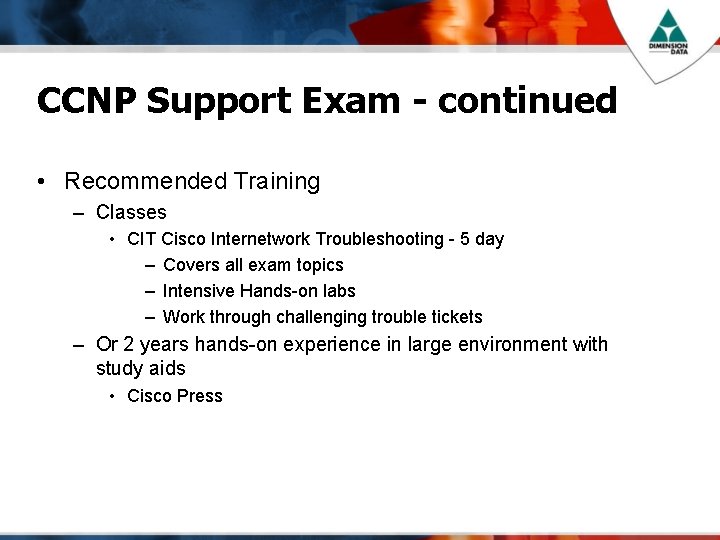 DIMENSION DATA

CCNP Support Exam - continued

• Recommended Training
– Classes
• CIT Cisco Internetwork Troubleshooting - 5 day
– Covers all exam topics
– Intensive Hands-on labs
– Work through challenging trouble tickets
– Or 2 years hands-on experience in large environment with study aids
• Cisco Press